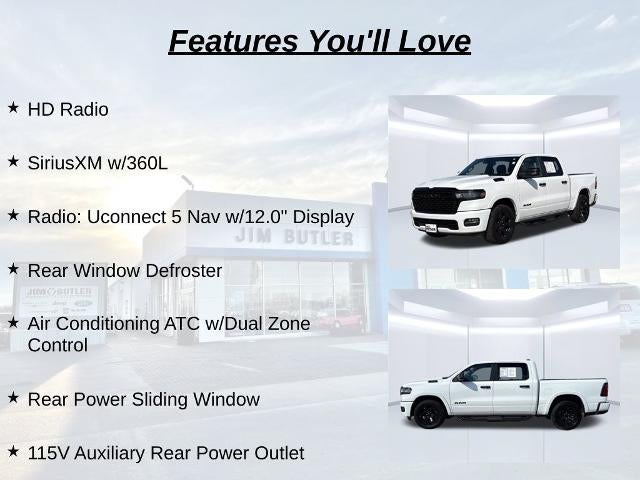 Features You'll Love

★ HD Radio

★ SiriusXM w/360L

★ Radio: Uconnect 5 Nav w/12.0" Display

★ Rear Window Defroster

★ Air Conditioning ATC w/Dual Zone Control

★ Rear Power Sliding Window

★ 115V Auxiliary Rear Power Outlet

JIM BUTLER